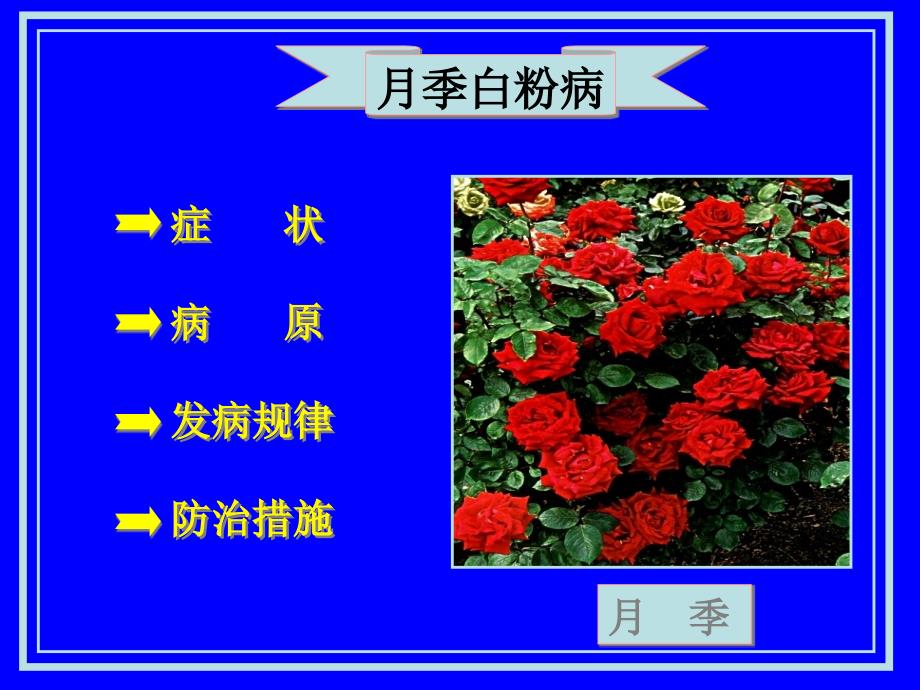 月季白粉病

症　状

病　原

发病规律

防治措施

月　季